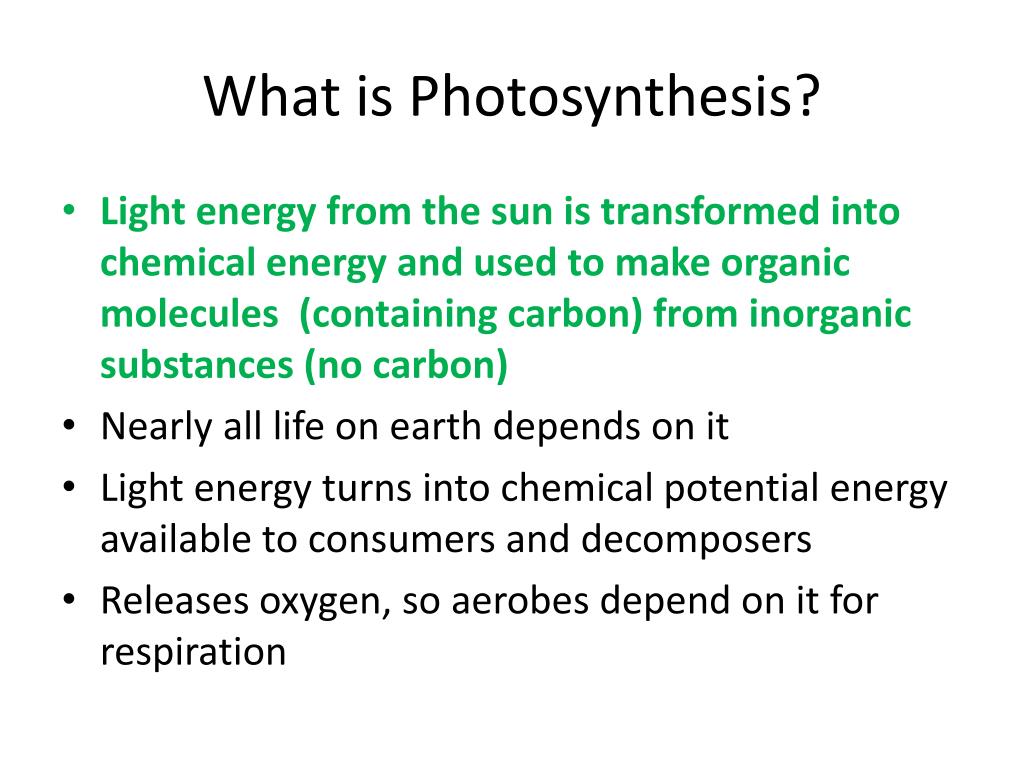 What is Photosynthesis?

• Light energy from the sun is transformed into chemical energy and used to make organic molecules (containing carbon) from inorganic substances (no carbon)
• Nearly all life on earth depends on it
• Light energy turns into chemical potential energy available to consumers and decomposers
• Releases oxygen, so aerobes depend on it for respiration